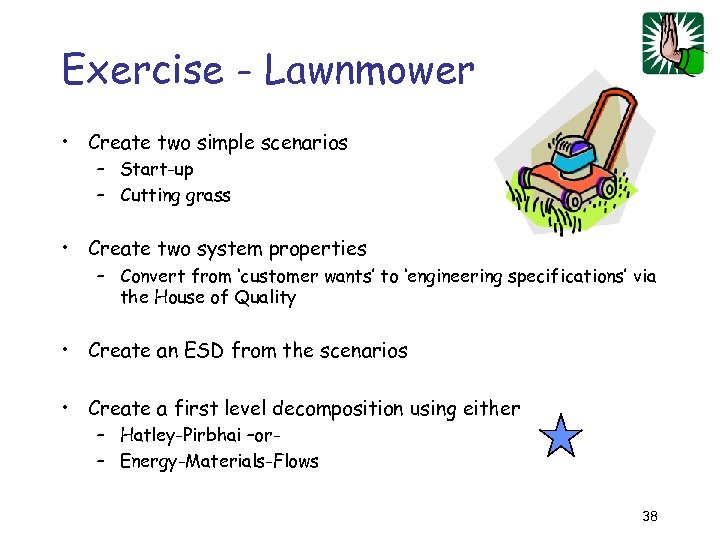 Exercise - Lawnmower

• Create two simple scenarios
– Start-up
– Cutting grass

• Create two system properties
– Convert from 'customer wants' to 'engineering specifications' via the House of Quality

• Create an ESD from the scenarios

• Create a first level decomposition using either
– Hatley-Pirbhai –or-
– Energy-Materials-Flows

38